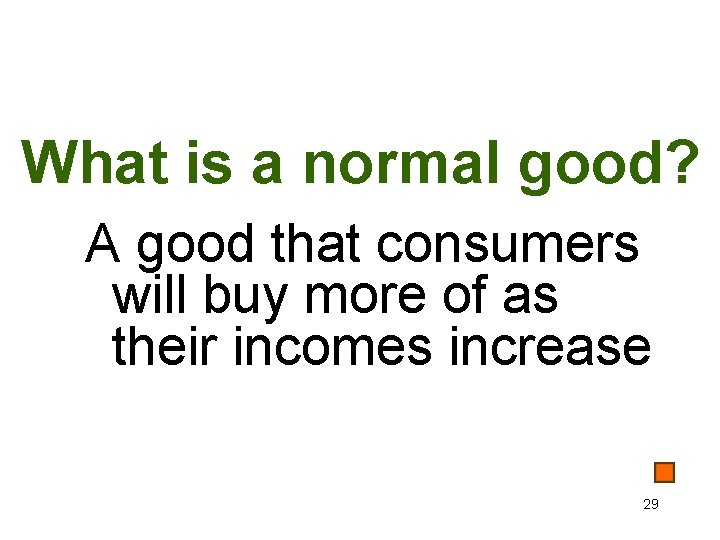 What is a normal good?

A good that consumers will buy more of as their incomes increase

29